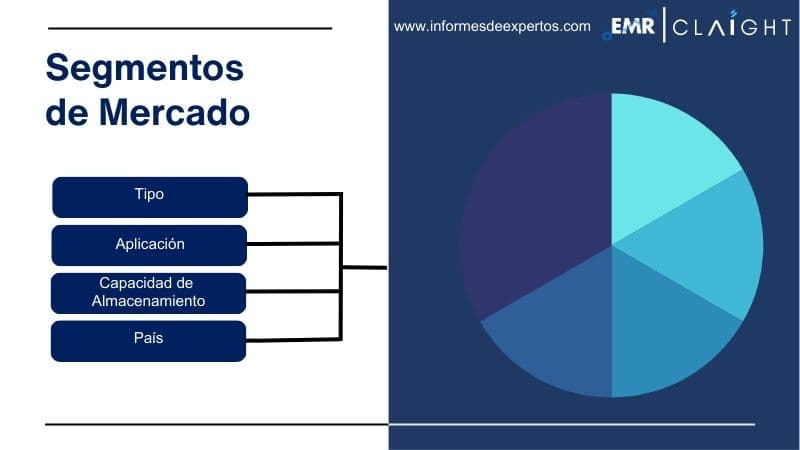 www.informesdeexpertos.com

EMR | CLAIGHT

Segmentos de Mercado

Tipo

Aplicación

Capacidad de Almacenamiento

País